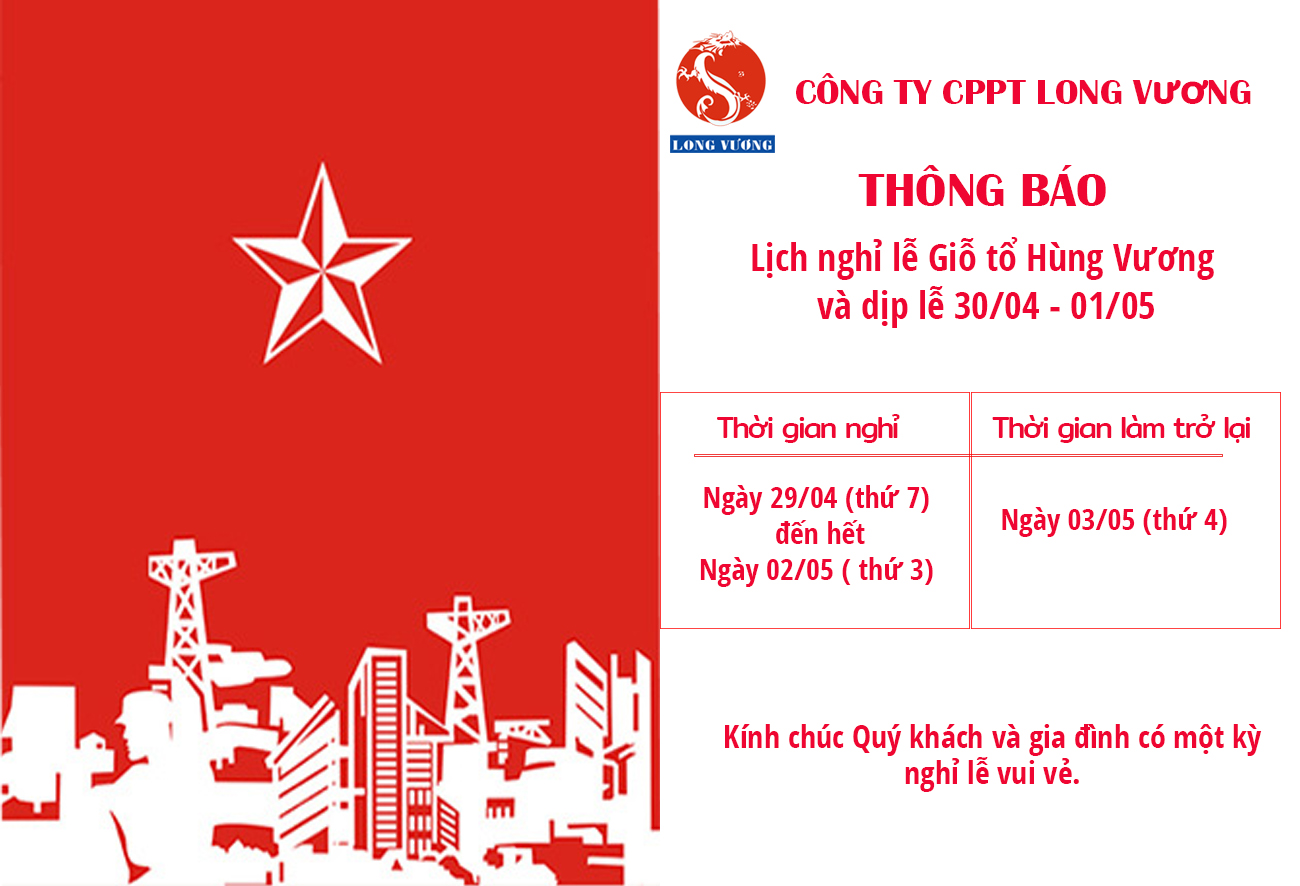 LONG VƯƠNG

CÔNG TY CPPT LONG VƯƠNG

THÔNG BÁO

Lịch nghỉ lễ Giỗ tổ Hùng Vương và dịp lễ 30/04 - 01/05

| Thời gian nghỉ | Thời gian làm trở lại |
|---|---|
| Ngày 29/04 (thứ 7) đến hết Ngày 02/05 ( thứ 3) | Ngày 03/05 (thứ 4) |

Kính chúc Quý khách và gia đình có một kỳ nghỉ lễ vui vẻ.